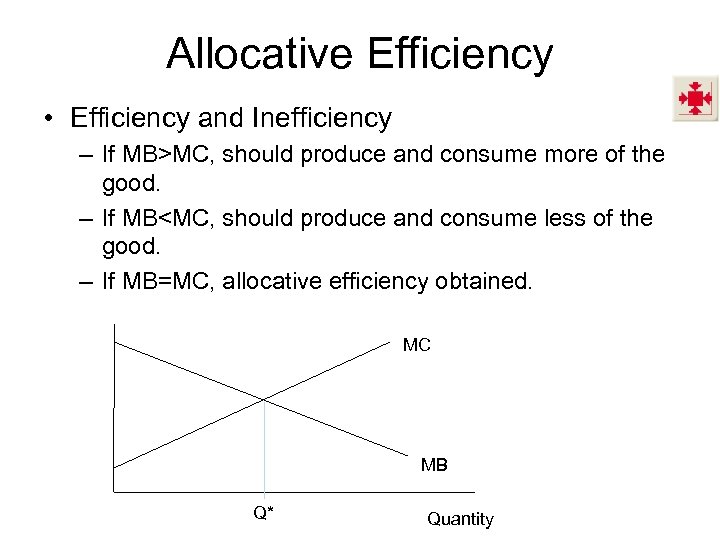 Allocative Efficiency

• Efficiency and Inefficiency

– If MB>MC, should produce and consume more of the good.

– If MB<MC, should produce and consume less of the good.

– If MB=MC, allocative efficiency obtained.

MC

MB

Q*

Quantity